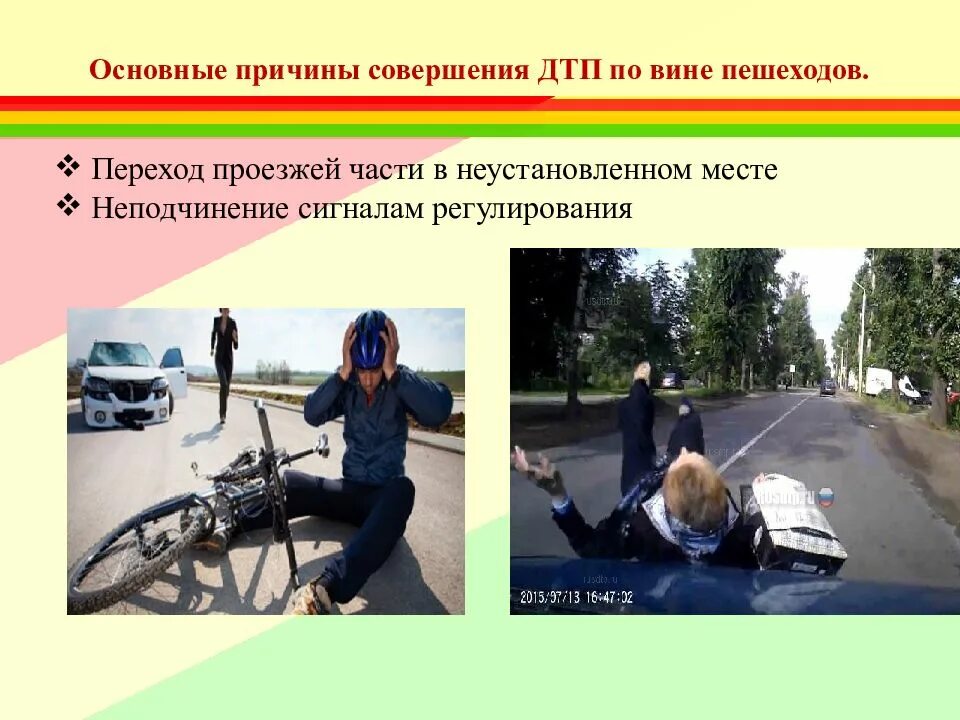 Основные причины совершения ДТП по вине пешеходов.

❖ Переход проезжей части в неустановленном месте
❖ Неподчинение сигналам регулирования

2015/07/13 16:47:02